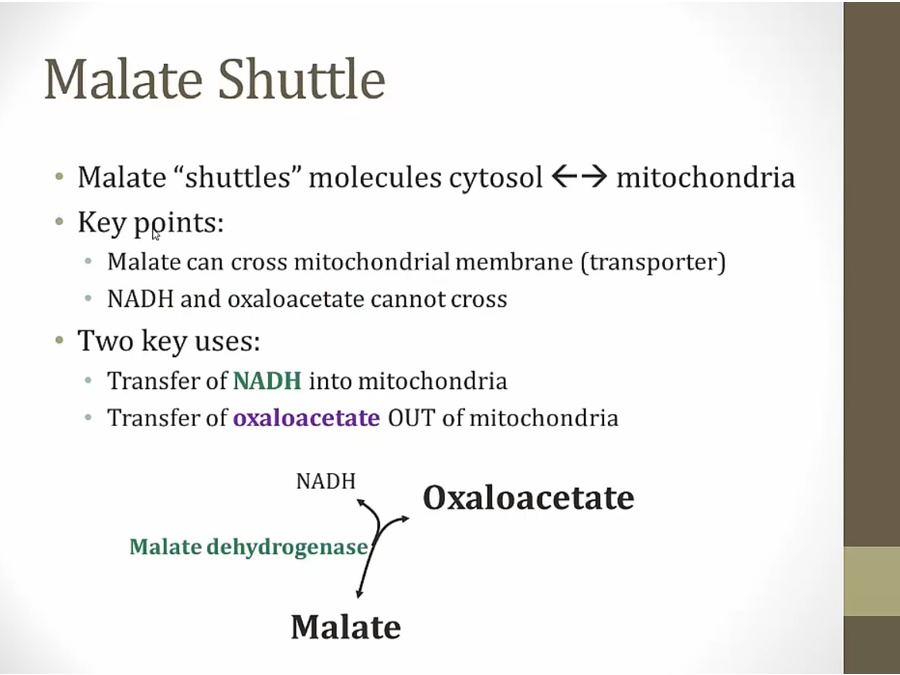 Malate Shuttle

• Malate "shuttles" molecules cytosol ←→ mitochondria
• Key points:
  • Malate can cross mitochondrial membrane (transporter)
  • NADH and oxaloacetate cannot cross
• Two key uses:
  • Transfer of NADH into mitochondria
  • Transfer of oxaloacetate OUT of mitochondria

NADH
Oxaloacetate
Malate dehydrogenase
Malate